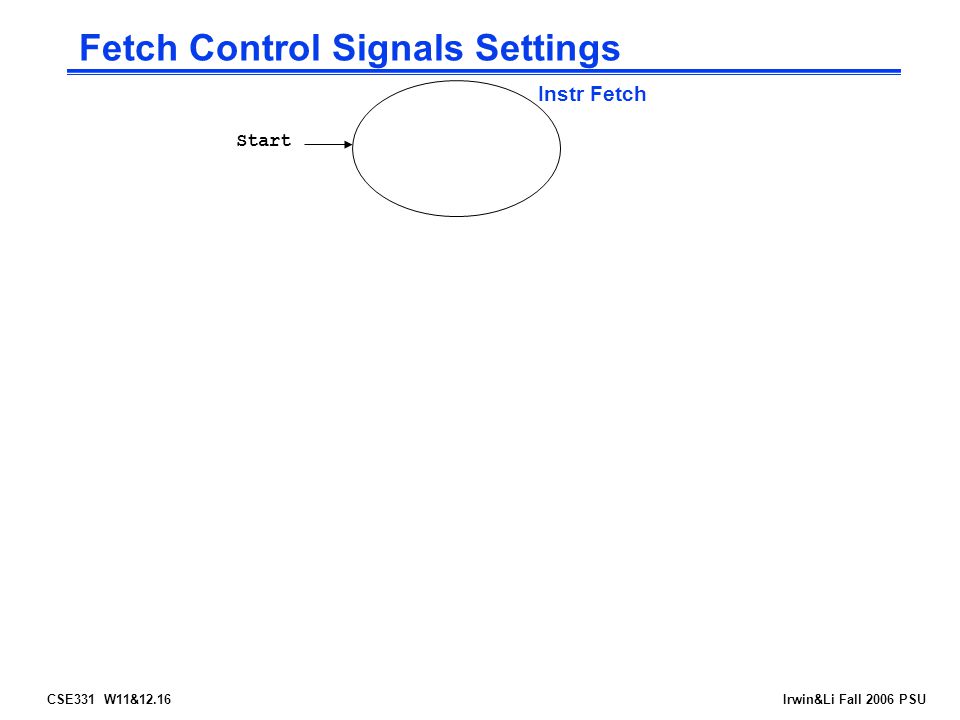 Fetch Control Signals Settings

Instr Fetch

Start

CSE331 W11&12.16

Irwin&Li Fall 2006 PSU